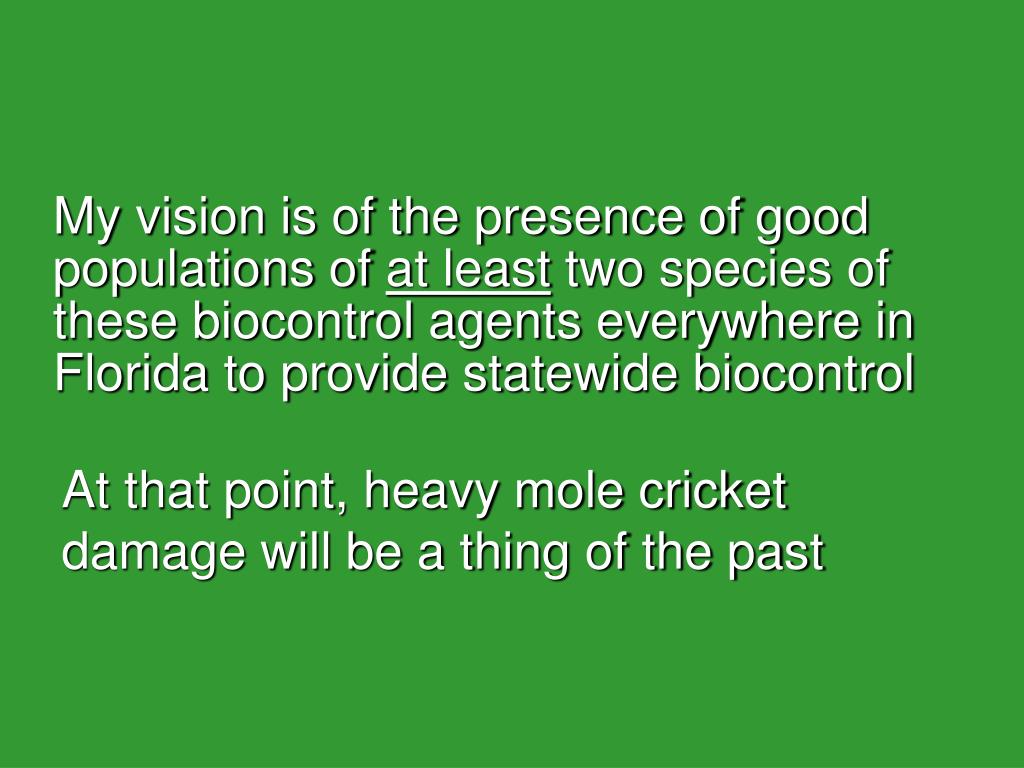 My vision is of the presence of good populations of at least two species of these biocontrol agents everywhere in Florida to provide statewide biocontrol

At that point, heavy mole cricket damage will be a thing of the past